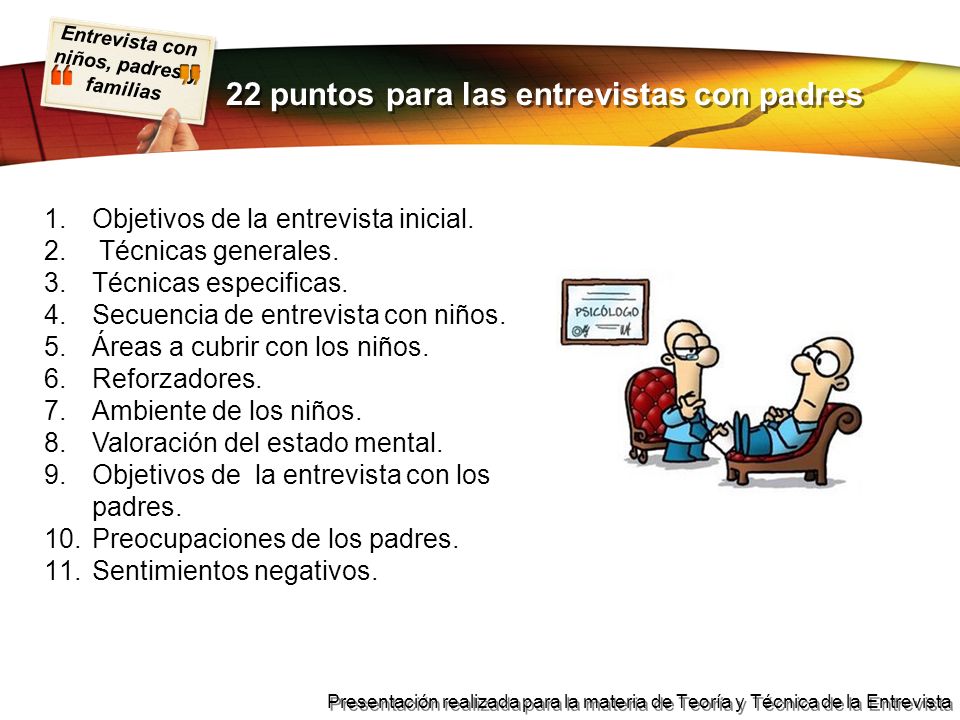 Entrevista con niños, padres y familias

22 puntos para las entrevistas con padres

1. Objetivos de la entrevista inicial.
2. Técnicas generales.
3. Técnicas especificas.
4. Secuencia de entrevista con niños.
5. Áreas a cubrir con los niños.
6. Reforzadores.
7. Ambiente de los niños.
8. Valoración del estado mental.
9. Objetivos de la entrevista con los padres.
10. Preocupaciones de los padres.
11. Sentimientos negativos.

PSICÓLOGO

Presentación realizada para la materia de Teoría y Técnica de la Entrevista